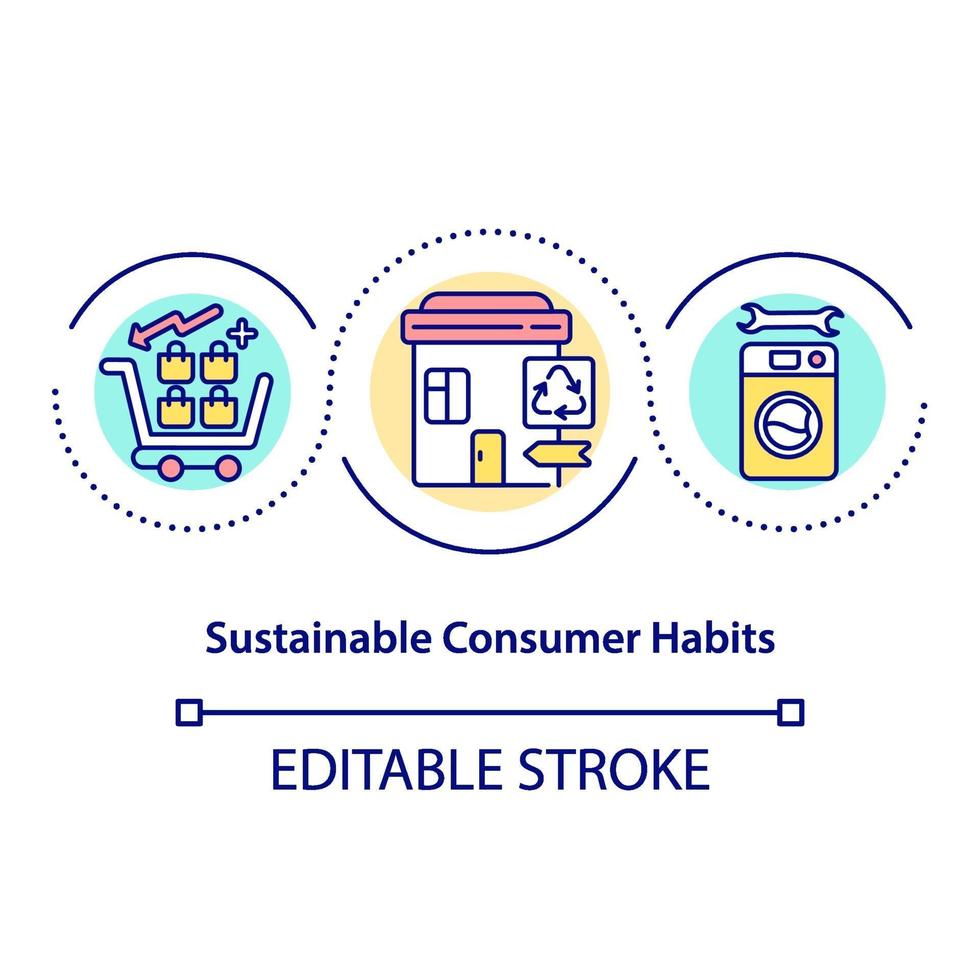 Sustainable Consumer Habits

EDITABLE STROKE